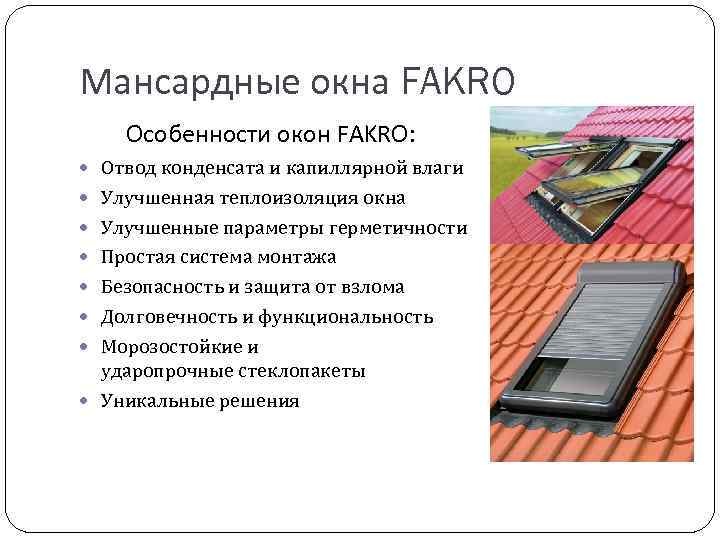 Мансардные окна FAKRO

Особенности окон FAKRO:

- Отвод конденсата и капиллярной влаги
- Улучшенная теплоизоляция окна
- Улучшенные параметры герметичности
- Простая система монтажа
- Безопасность и защита от взлома
- Долговечность и функциональность
- Морозостойкие и ударопрочные стеклопакеты
- Уникальные решения